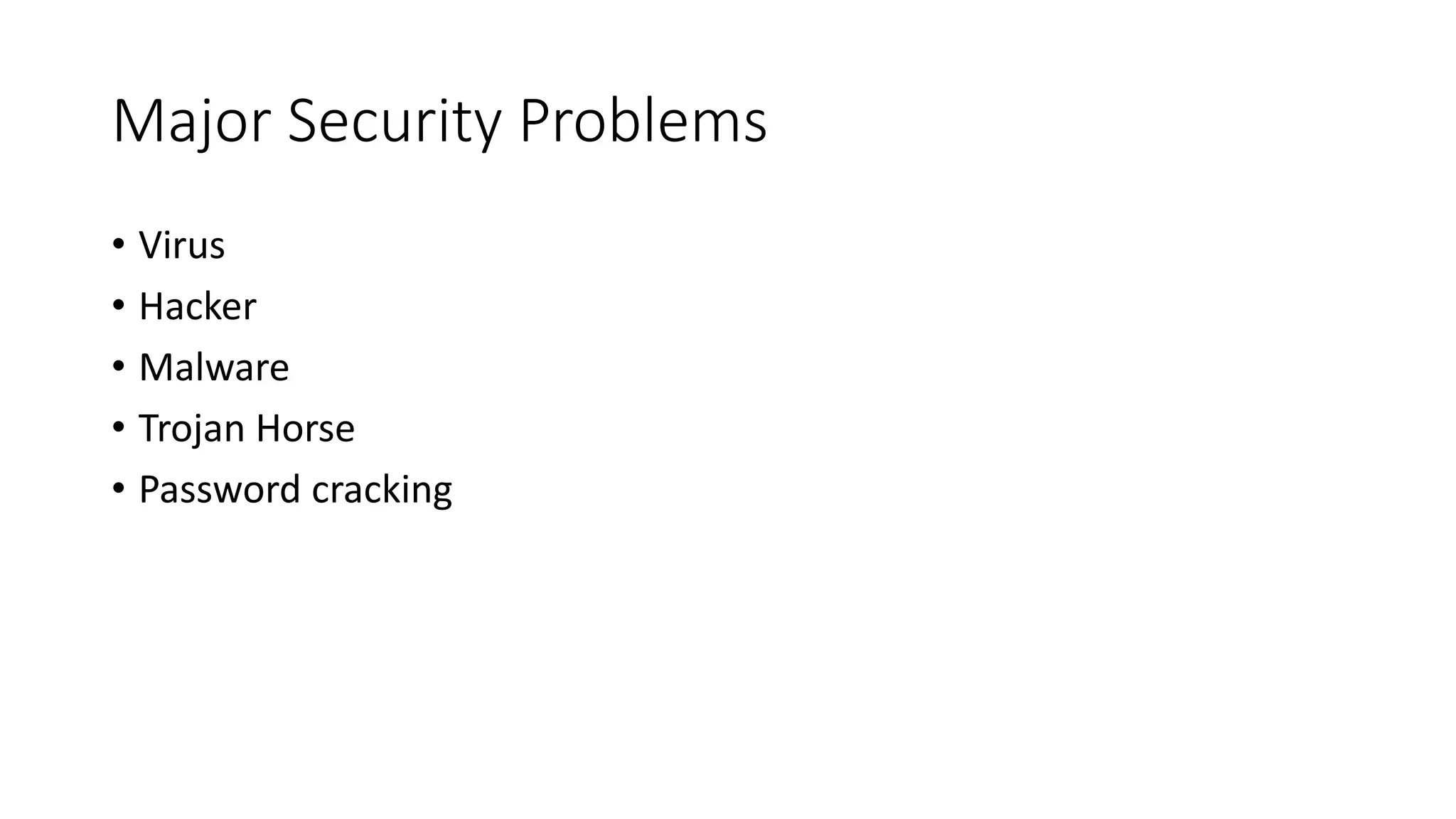 Major Security Problems

• Virus
• Hacker
• Malware
• Trojan Horse
• Password cracking